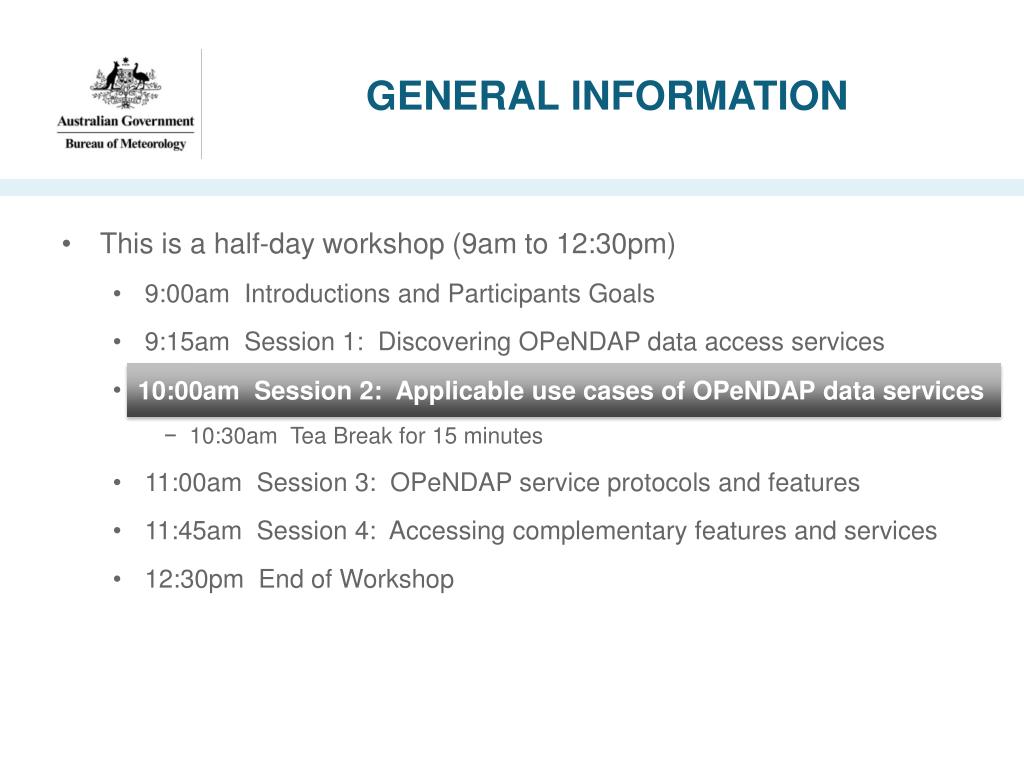 Australian Government
Bureau of Meteorology

GENERAL INFORMATION

• This is a half-day workshop (9am to 12:30pm)
  • 9:00am Introductions and Participants Goals
  • 9:15am Session 1: Discovering OPeNDAP data access services
  • 10:00am Session 2: Applicable use cases of OPeNDAP data services
    − 10:30am Tea Break for 15 minutes
  • 11:00am Session 3: OPeNDAP service protocols and features
  • 11:45am Session 4: Accessing complementary features and services
  • 12:30pm End of Workshop